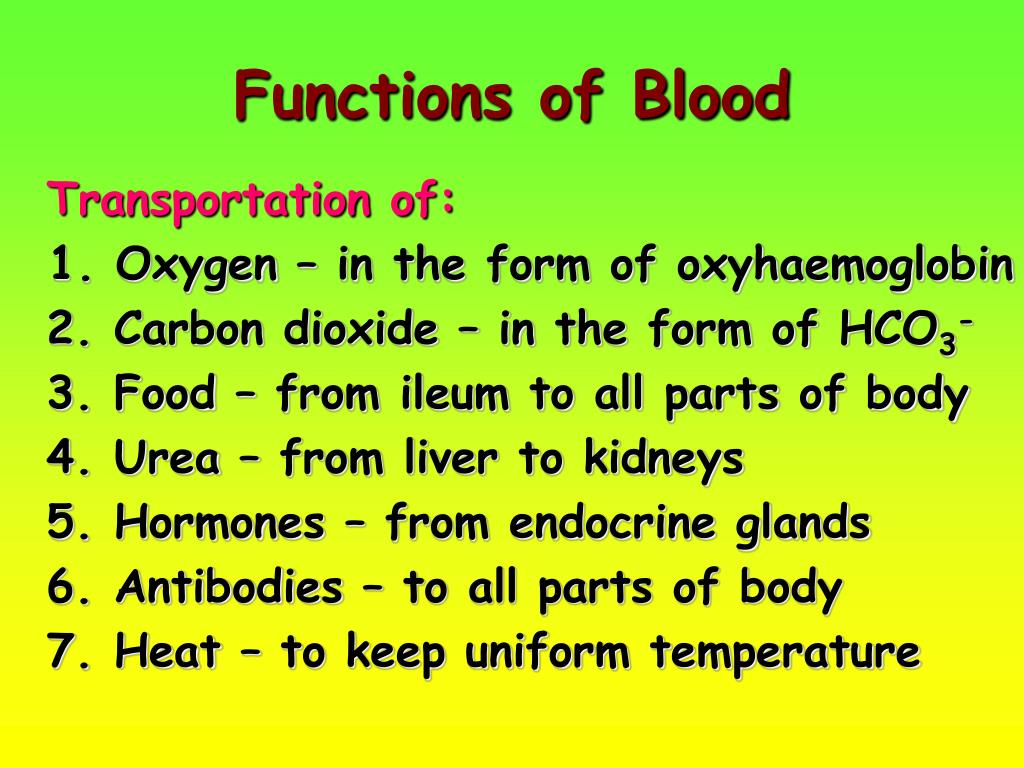 Functions of Blood

Transportation of:
1. Oxygen – in the form of oxyhaemoglobin
2. Carbon dioxide – in the form of $HCO_3^-$
3. Food – from ileum to all parts of body
4. Urea – from liver to kidneys
5. Hormones – from endocrine glands
6. Antibodies – to all parts of body
7. Heat – to keep uniform temperature